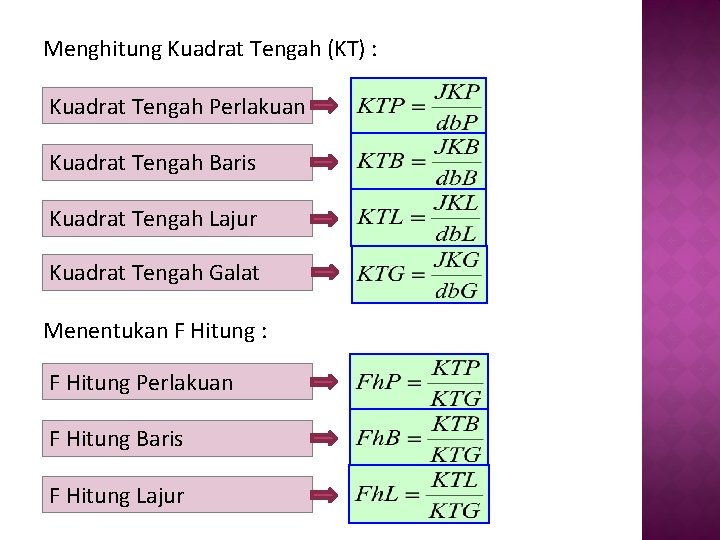 Menghitung Kuadrat Tengah (KT) :

Kuadrat Tengah Perlakuan

$KTP = \frac{JKP}{dbP}$

Kuadrat Tengah Baris

$KTB = \frac{JKB}{dbB}$

Kuadrat Tengah Lajur

$KTL = \frac{JKL}{dbL}$

Kuadrat Tengah Galat

$KTG = \frac{JKG}{dbG}$

Menentukan F Hitung :

F Hitung Perlakuan

$FhP = \frac{KTP}{KTG}$

F Hitung Baris

$FhB = \frac{KTB}{KTG}$

F Hitung Lajur

$FhL = \frac{KTL}{KTG}$